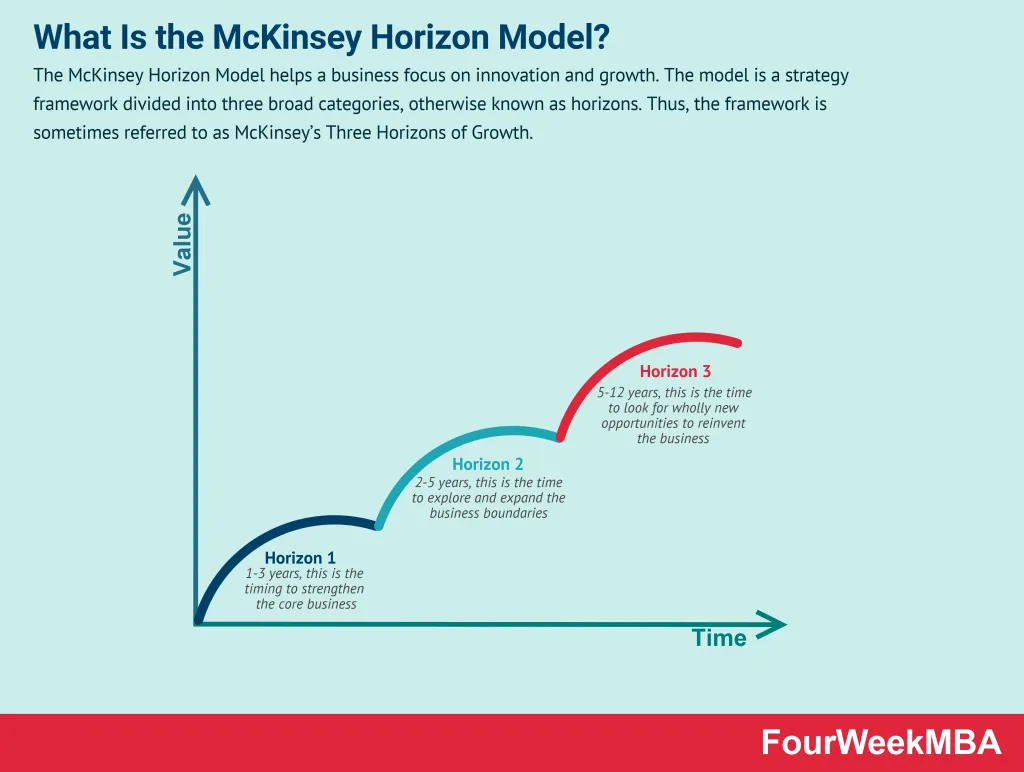 What Is the McKinsey Horizon Model?

The McKinsey Horizon Model helps a business focus on innovation and growth. The model is a strategy framework divided into three broad categories, otherwise known as horizons. Thus, the framework is sometimes referred to as McKinsey's Three Horizons of Growth.

Value

Horizon 3
5-12 years, this is the time to look for wholly new opportunities to reinvent the business

Horizon 2
2-5 years, this is the time to explore and expand the business boundaries

Horizon 1
1-3 years, this is the timing to strengthen the core business

Time

FourWeekMBA